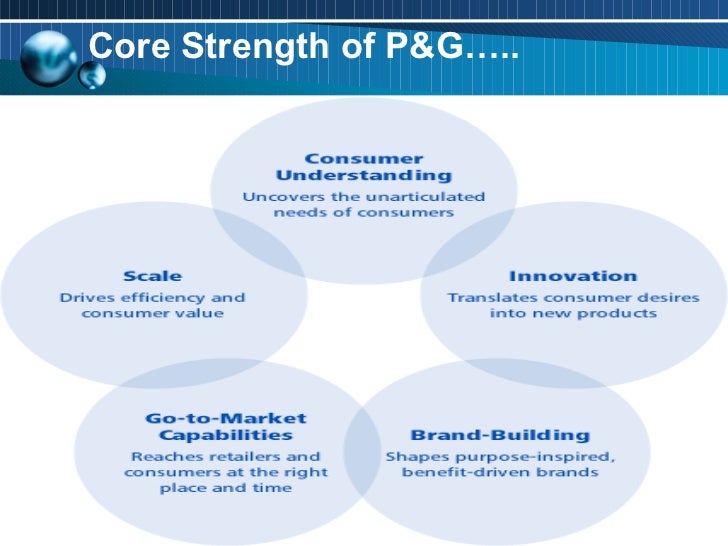 Core Strength of P&G…..

Consumer Understanding
Uncovers the unarticulated needs of consumers

Scale
Drives efficiency and consumer value

Innovation
Translates consumer desires into new products

Go-to-Market Capabilities
Reaches retailers and consumers at the right place and time

Brand-Building
Shapes purpose-inspired, benefit-driven brands